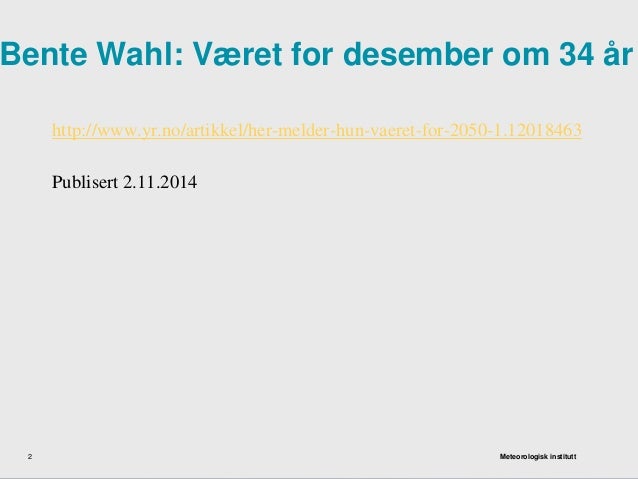 Bente Wahl: Været for desember om 34 år

http://www.yr.no/artikkel/her-melder-hun-vaeret-for-2050-1.12018463

Publisert 2.11.2014

2

Meteorologisk institutt